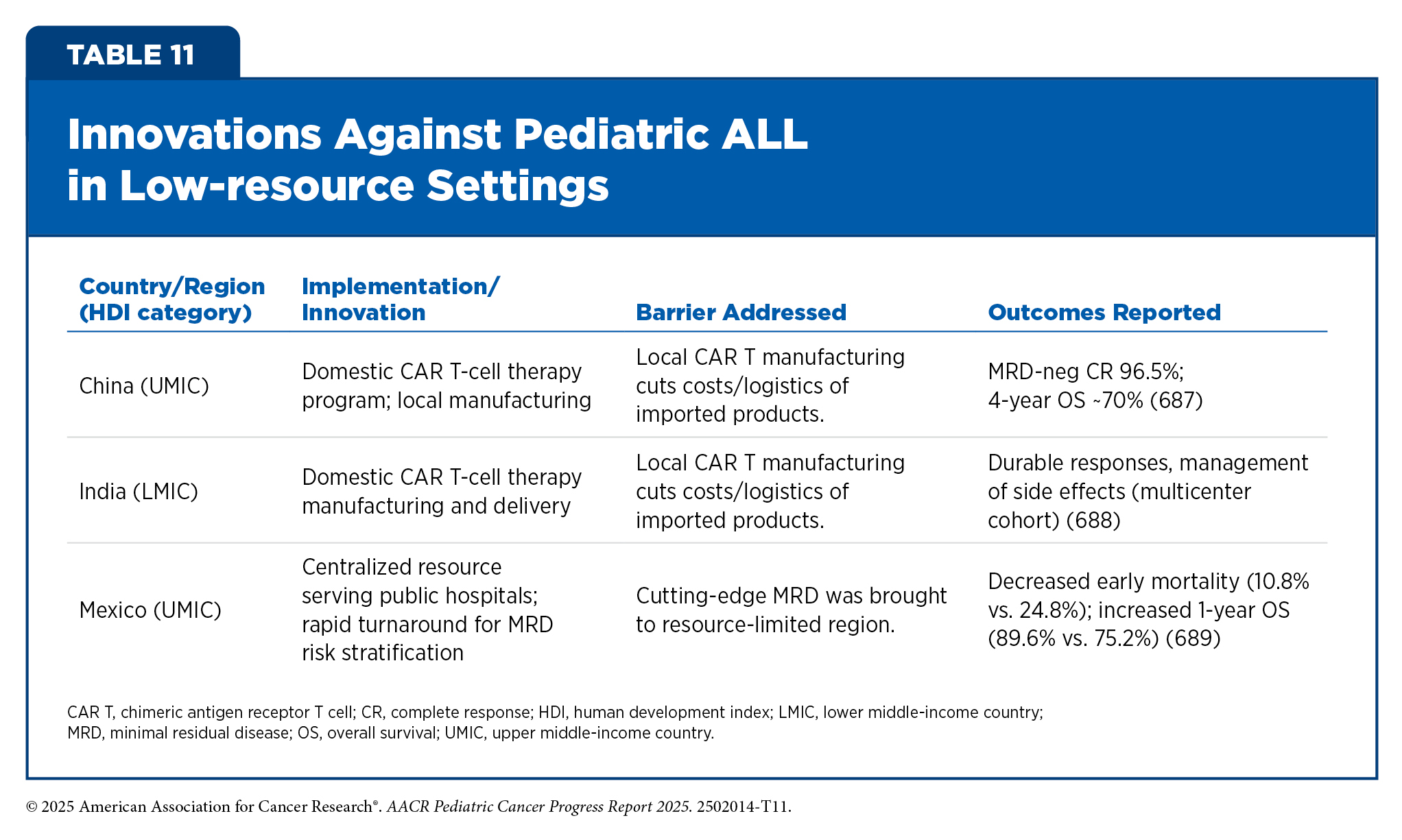 TABLE 11

Innovations Against Pediatric ALL in Low-resource Settings

| Country/Region (HDI category) | Implementation/ Innovation | Barrier Addressed | Outcomes Reported |
|---|---|---|---|
| China (UMIC) | Domestic CAR T-cell therapy program; local manufacturing | Local CAR T manufacturing cuts costs/logistics of imported products. | MRD-neg CR 96.5%; 4-year OS ~70% (687) |
| India (LMIC) | Domestic CAR T-cell therapy manufacturing and delivery | Local CAR T manufacturing cuts costs/logistics of imported products. | Durable responses, management of side effects (multicenter cohort) (688) |
| Mexico (UMIC) | Centralized resource serving public hospitals; rapid turnaround for MRD risk stratification | Cutting-edge MRD was brought to resource-limited region. | Decreased early mortality (10.8% vs. 24.8%); increased 1-year OS (89.6% vs. 75.2%) (689) |

CAR T, chimeric antigen receptor T cell; CR, complete response; HDI, human development index; LMIC, lower middle-income country; MRD, minimal residual disease; OS, overall survival; UMIC, upper middle-income country.

© 2025 American Association for Cancer Research®. AACR Pediatric Cancer Progress Report 2025. 2502014-T11.